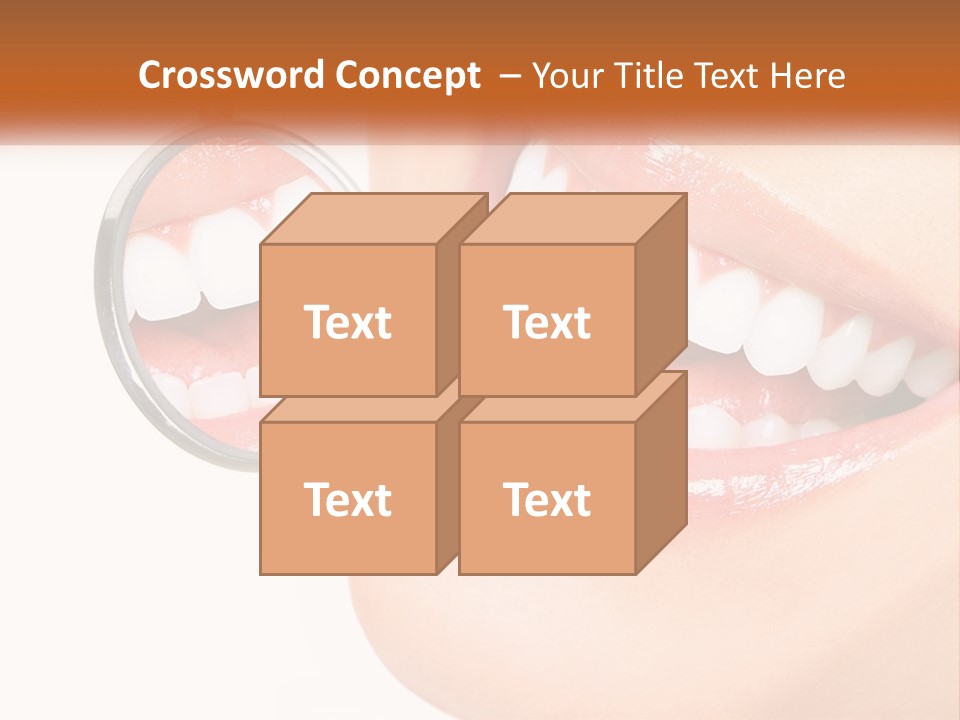 Crossword Concept – Your Title Text Here

Text

Text

Text

Text